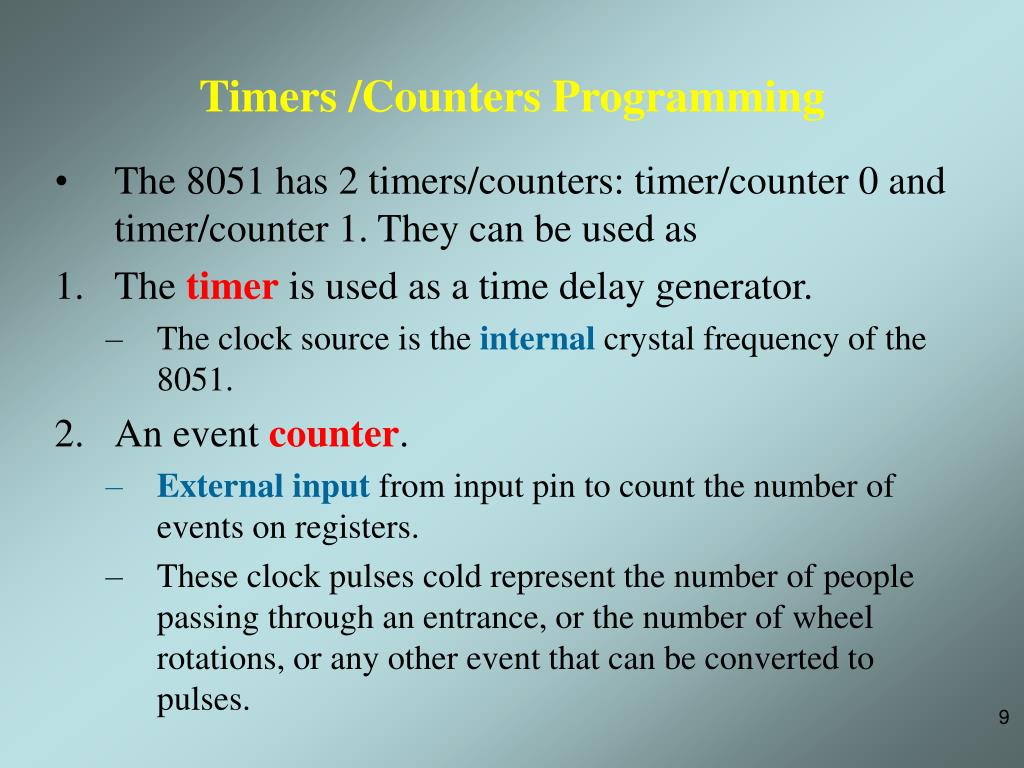 Timers /Counters Programming

• The 8051 has 2 timers/counters: timer/counter 0 and timer/counter 1. They can be used as

1. The timer is used as a time delay generator.
– The clock source is the internal crystal frequency of the 8051.

2. An event counter.
– External input from input pin to count the number of events on registers.
– These clock pulses cold represent the number of people passing through an entrance, or the number of wheel rotations, or any other event that can be converted to pulses.

9